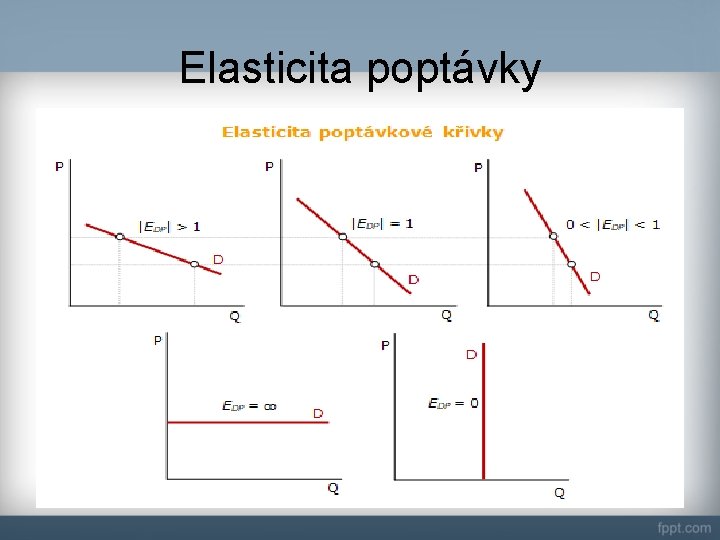 Elasticita poptávky

Elasticita poptávkové křivky

P
$|E_{DP}| > 1$
D
Q

P
$|E_{DP}| = 1$
D
Q

P
$0 < |E_{DP}| < 1$
D
Q

P
$E_{DP} = \infty$
D
Q

P
D
$E_{DP} = 0$
Q

fppt.com